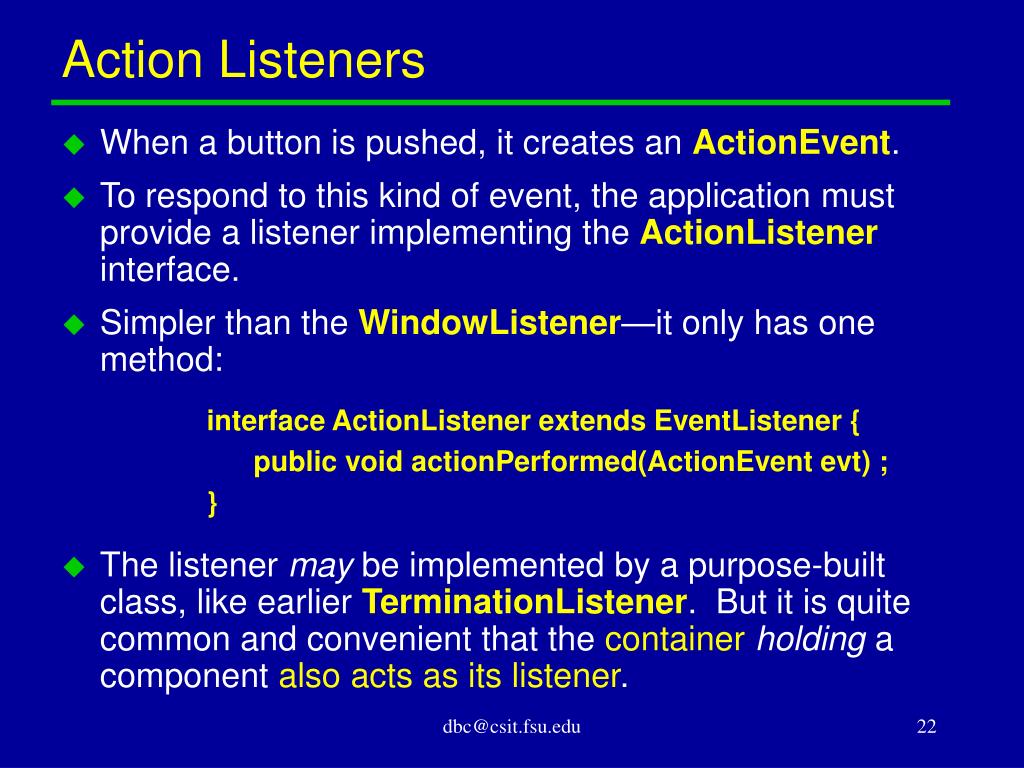 Action Listeners

When a button is pushed, it creates an ActionEvent.

To respond to this kind of event, the application must provide a listener implementing the ActionListener interface.

Simpler than the WindowListener—it only has one method:

interface ActionListener extends EventListener {
public void actionPerformed(ActionEvent evt) ;
}

The listener may be implemented by a purpose-built class, like earlier TerminationListener. But it is quite common and convenient that the container holding a component also acts as its listener.

dbc@csit.fsu.edu

22